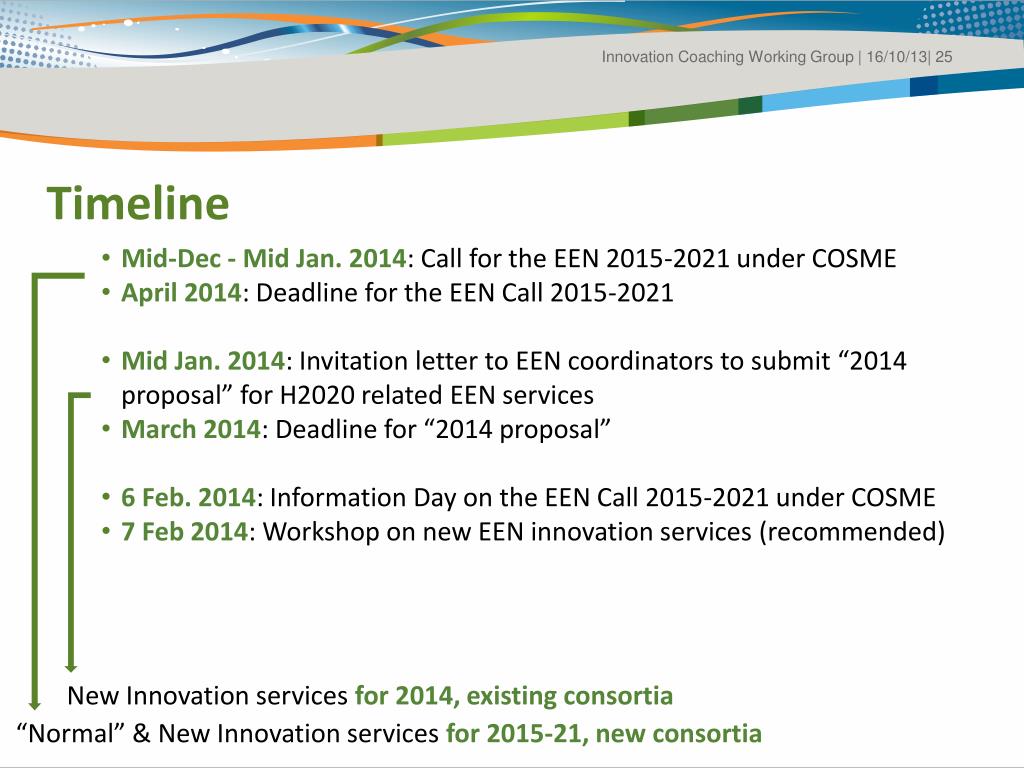 Innovation Coaching Working Group | 16/10/13| 25

Timeline

• Mid-Dec - Mid Jan. 2014: Call for the EEN 2015-2021 under COSME
• April 2014: Deadline for the EEN Call 2015-2021

• Mid Jan. 2014: Invitation letter to EEN coordinators to submit “2014 proposal” for H2020 related EEN services
• March 2014: Deadline for “2014 proposal”

• 6 Feb. 2014: Information Day on the EEN Call 2015-2021 under COSME
• 7 Feb 2014: Workshop on new EEN innovation services (recommended)

New Innovation services for 2014, existing consortia
“Normal” & New Innovation services for 2015-21, new consortia